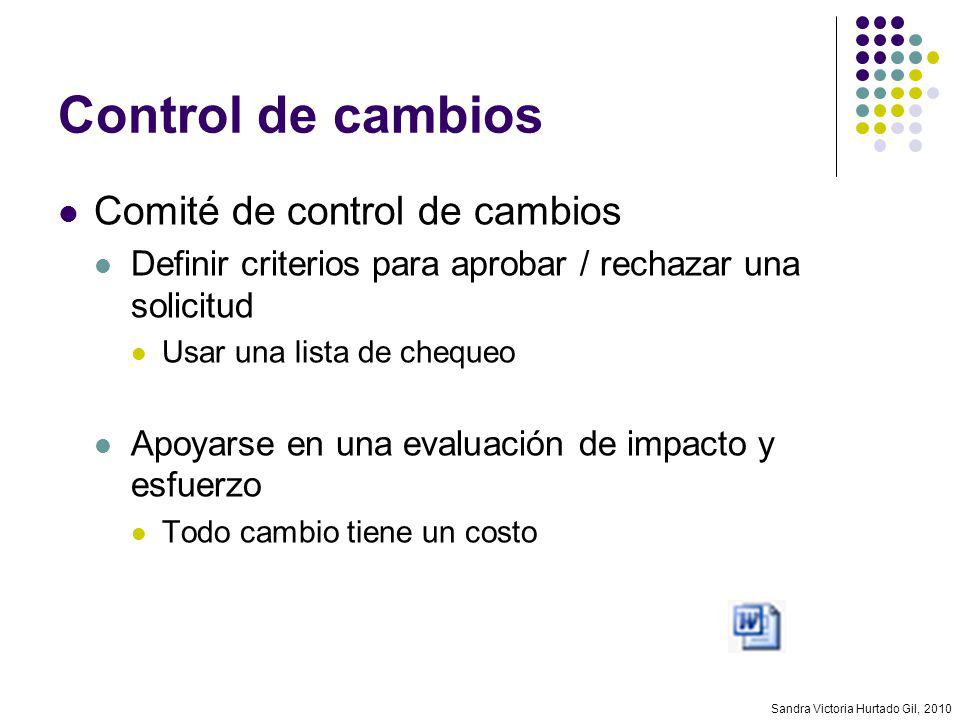 Control de cambios

Comité de control de cambios

Definir criterios para aprobar / rechazar una solicitud

Usar una lista de chequeo

Apoyarse en una evaluación de impacto y esfuerzo

Todo cambio tiene un costo

W

Sandra Victoria Hurtado Gil, 2010